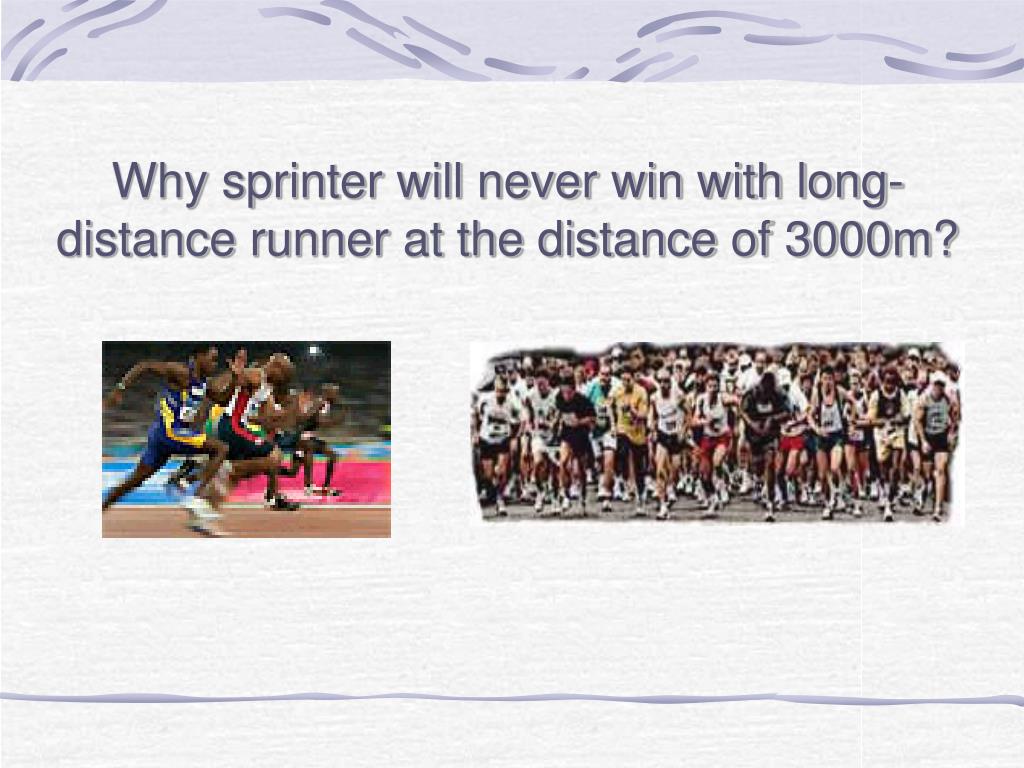 Why sprinter will never win with long-distance runner at the distance of 3000m?